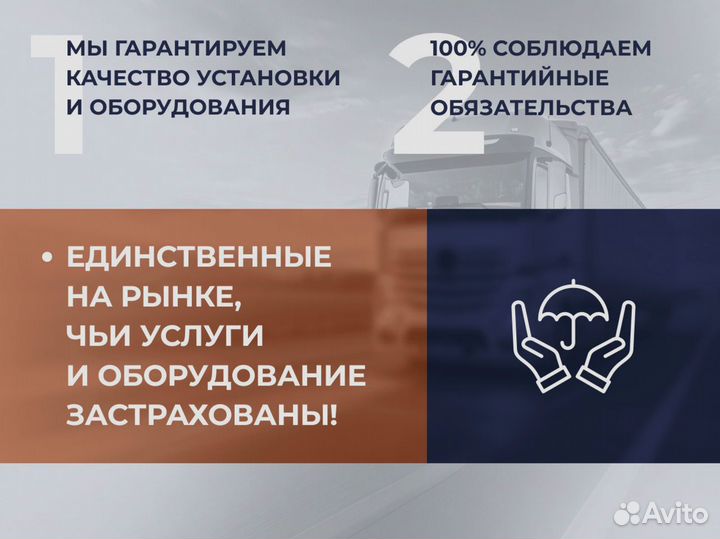 1 МЫ ГАРАНТИРУЕМ КАЧЕСТВО УСТАНОВКИ И ОБОРУДОВАНИЯ

2 100% СОБЛЮДАЕМ ГАРАНТИЙНЫЕ ОБЯЗАТЕЛЬСТВА

• ЕДИНСТВЕННЫЕ НА РЫНКЕ, ЧЬИ УСЛУГИ И ОБОРУДОВАНИЕ ЗАСТРАХОВАНЫ!

Avito